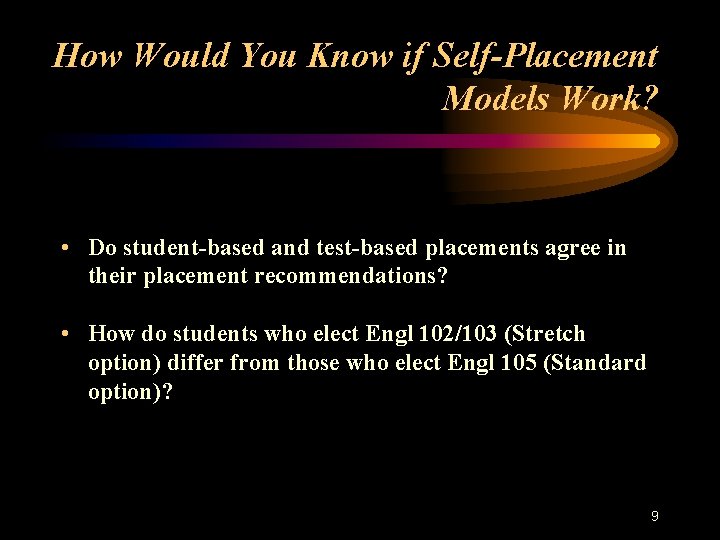 How Would You Know if Self-Placement Models Work?

• Do student-based and test-based placements agree in their placement recommendations?

• How do students who elect Engl 102/103 (Stretch option) differ from those who elect Engl 105 (Standard option)?

9